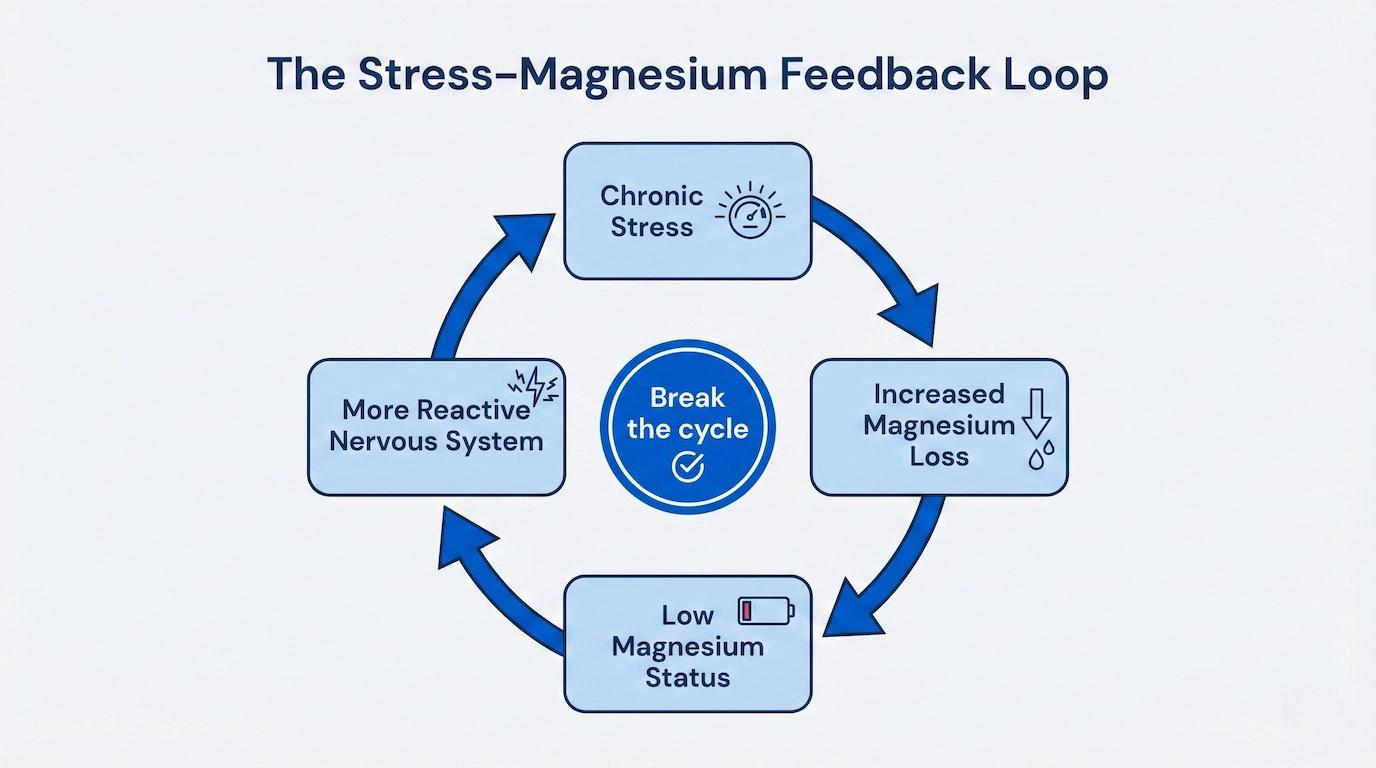 The Stress–Magnesium Feedback Loop

Chronic Stress

Increased Magnesium Loss

Low Magnesium Status

More Reactive Nervous System

Break the cycle